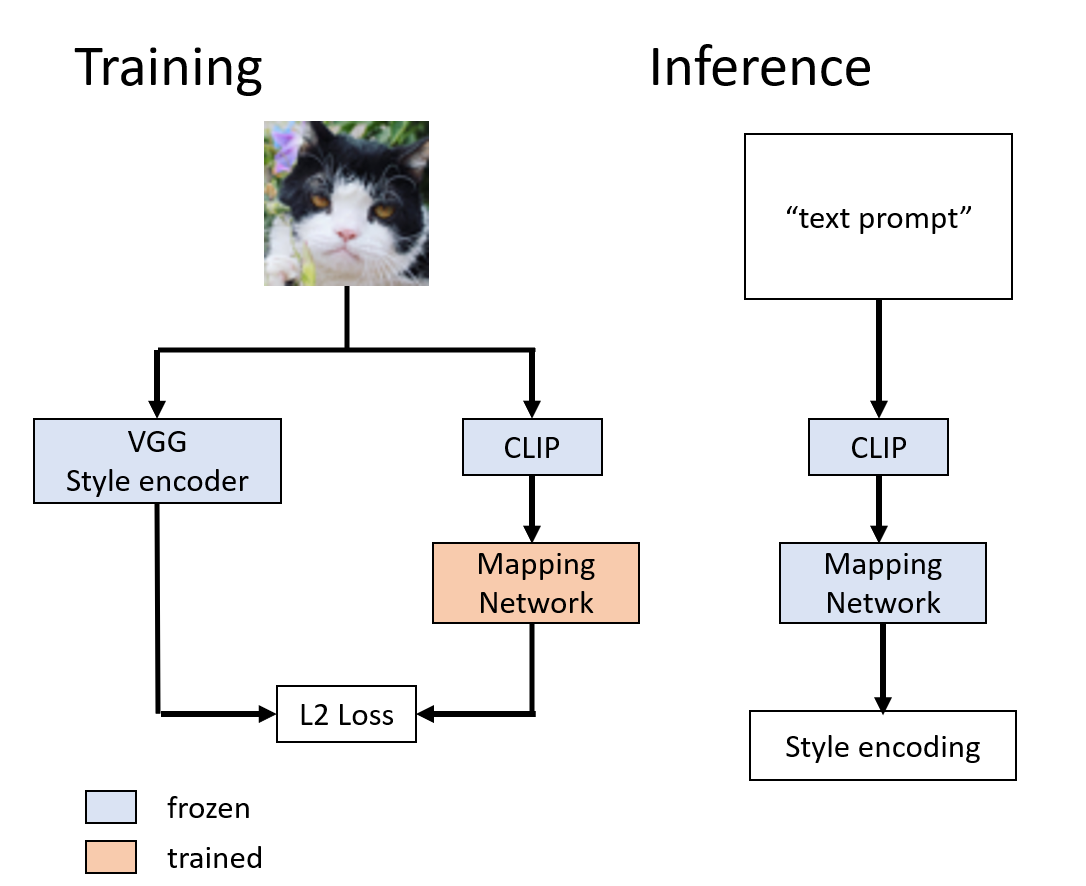 Training

VGG
Style encoder

CLIP

Mapping
Network

L2 Loss

frozen

trained

Inference

“text prompt”

CLIP

Mapping
Network

Style encoding